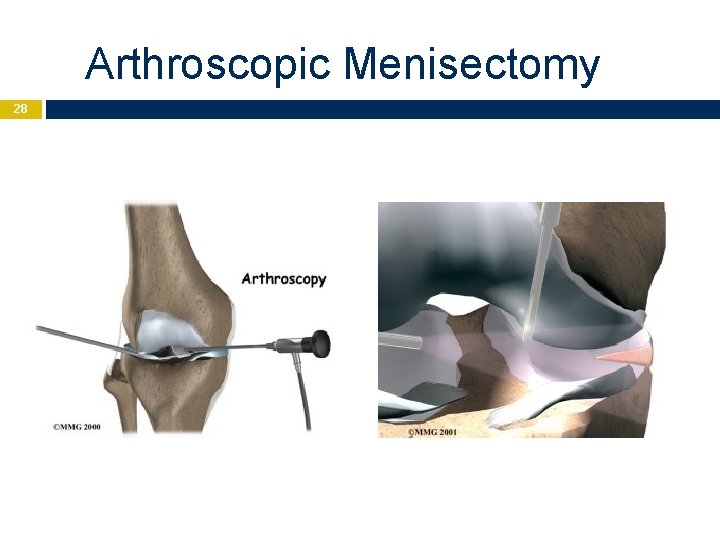 Arthroscopic Menisectomy

28

Arthroscopy

©MMG 2000

©MMG 2001